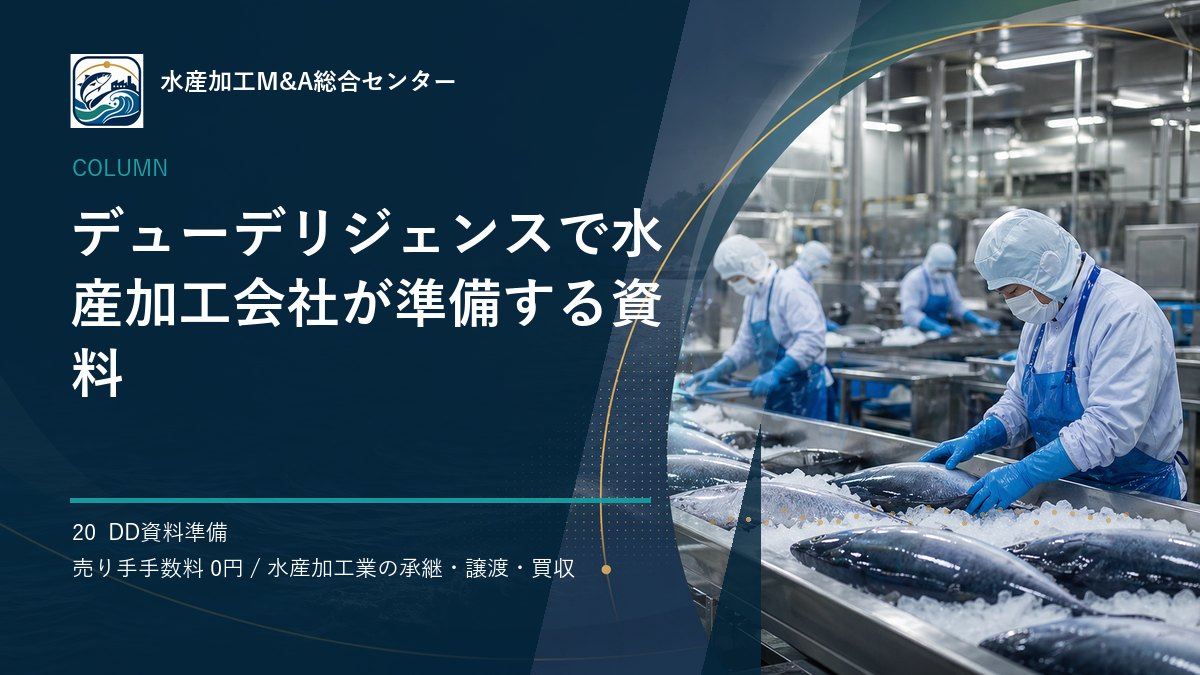 水産加工M&A総合センター

COLUMN

デューデリジェンスで水産加工会社が準備する資料

20 DD資料準備

売り手手数料 0円 / 水産加工業の承継・譲渡・買収